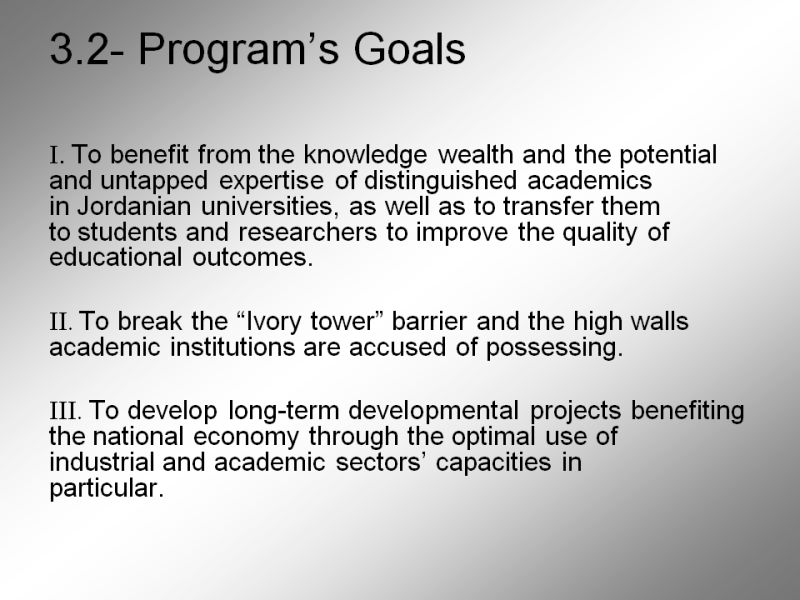 3.2- Program’s Goals

I. To benefit from the knowledge wealth and the potential and untapped expertise of distinguished academics in Jordanian universities, as well as to transfer them to students and researchers to improve the quality of educational outcomes.

II. To break the “Ivory tower” barrier and the high walls academic institutions are accused of possessing.

III. To develop long-term developmental projects benefiting the national economy through the optimal use of industrial and academic sectors’ capacities in particular.